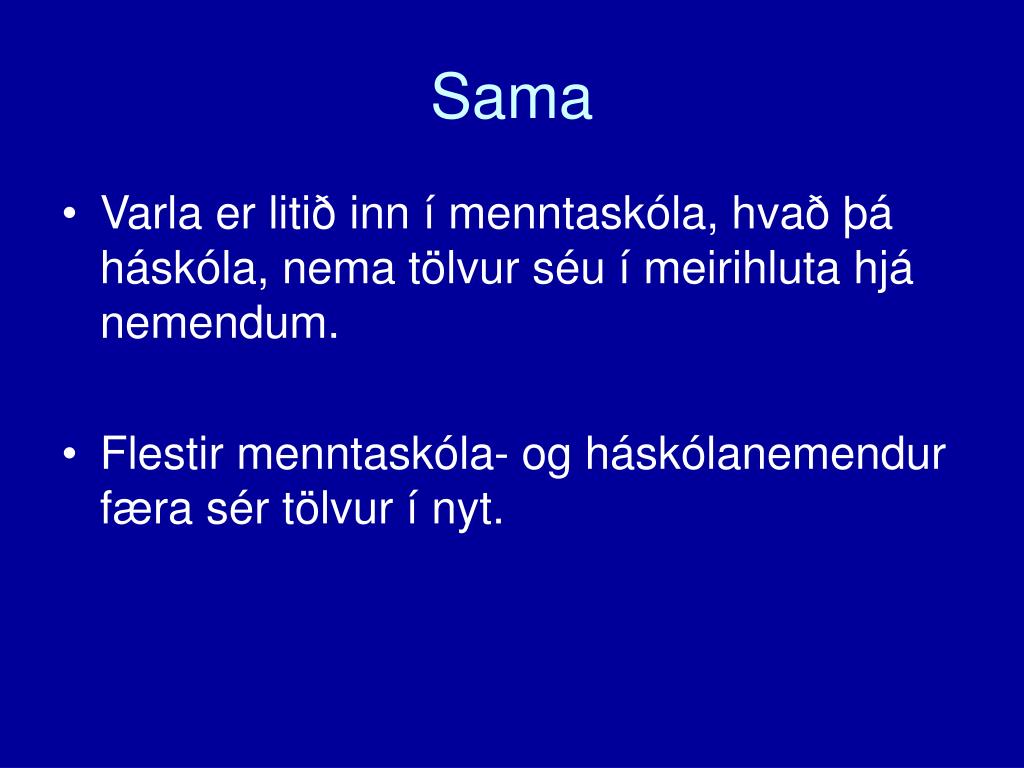 Sama

• Varla er litið inn í menntaskóla, hvað þá háskóla, nema tölvur séu í meirihluta hjá nemendum.

• Flestir menntaskóla- og háskólanemendur færa sér tölvur í nyt.